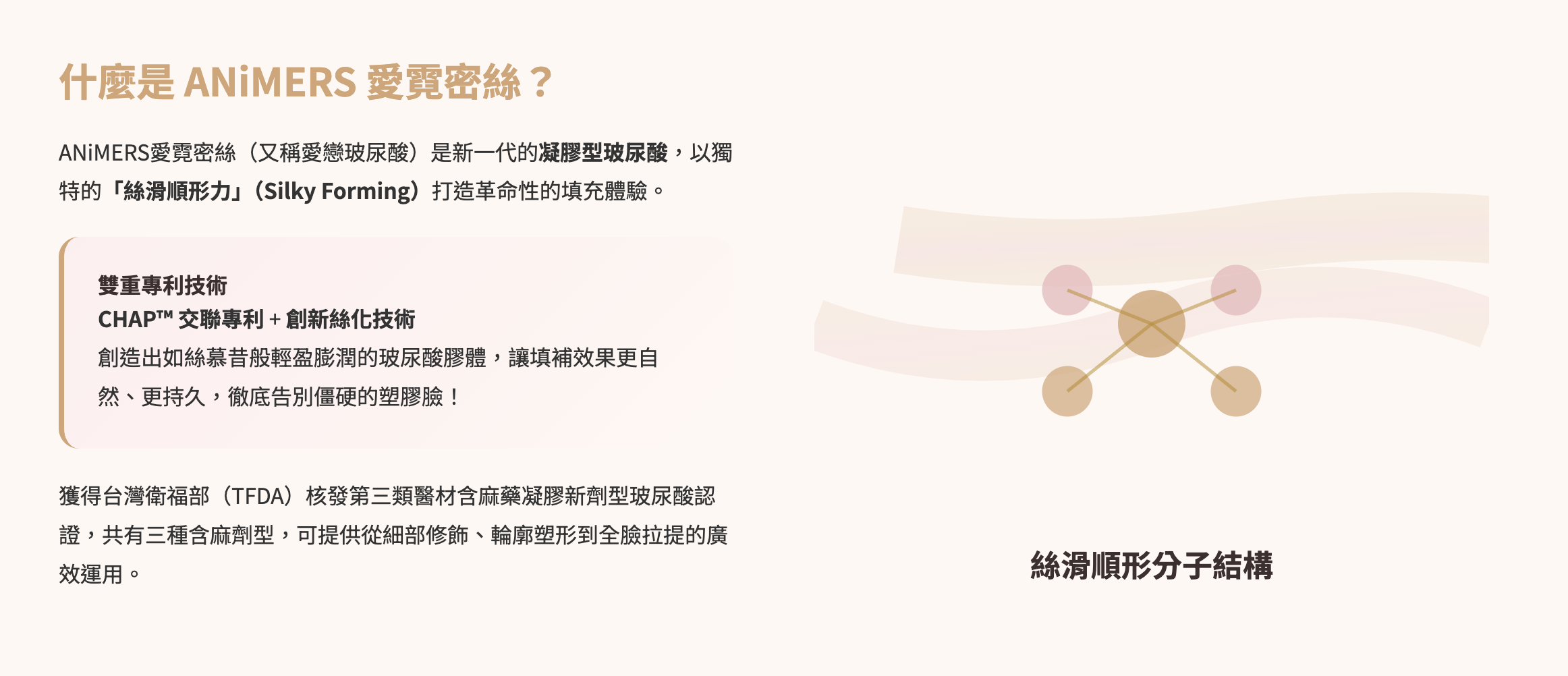 什麼是 ANiMERS 愛霓密絲？

ANiMERS愛霓密絲（又稱愛戀玻尿酸）是新一代的凝膠型玻尿酸，以獨特的「絲滑順形力」（Silky Forming）打造革命性的填充體驗。

雙重專利技術
CHAP™ 交聯專利 + 創新絲化技術
創造出如絲慕昔般輕盈膨潤的玻尿酸膠體，讓填補效果更自然、更持久，徹底告別僵硬的塑膠臉！

獲得台灣衛福部（TFDA）核發第三類醫材含麻藥凝膠新劑型玻尿酸認證，共有三種含麻劑型，可提供從細部修飾、輪廓塑形到全臉拉提的廣效運用。

絲滑順形分子結構